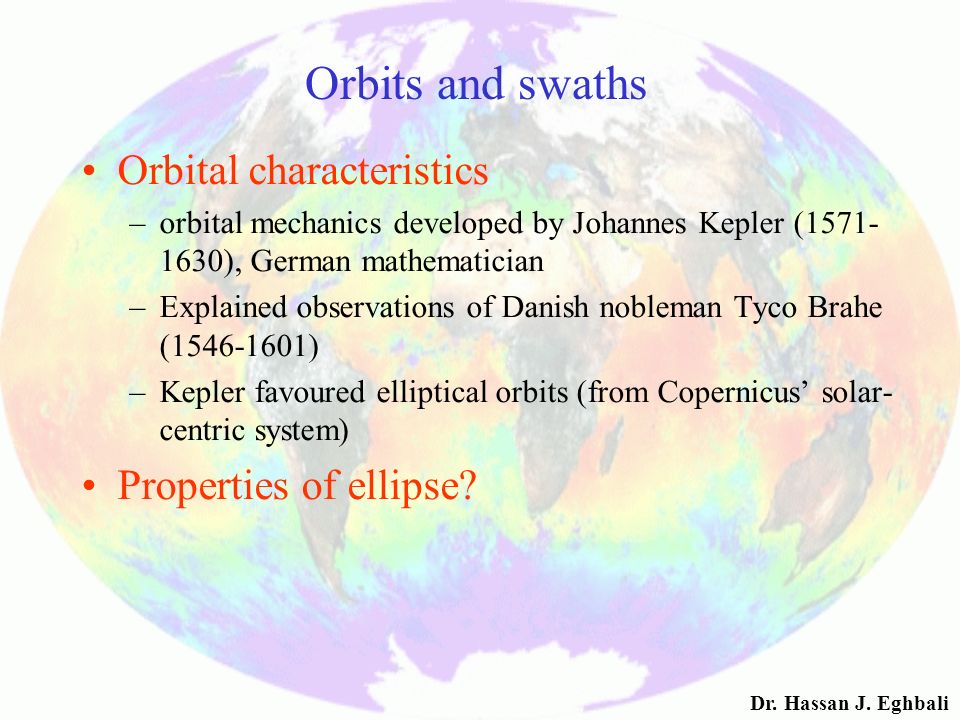 Orbits and swaths

• Orbital characteristics

– orbital mechanics developed by Johannes Kepler (1571-1630), German mathematician

– Explained observations of Danish nobleman Tyco Brahe (1546-1601)

– Kepler favoured elliptical orbits (from Copernicus' solar-centric system)

• Properties of ellipse?

Dr. Hassan J. Eghbali